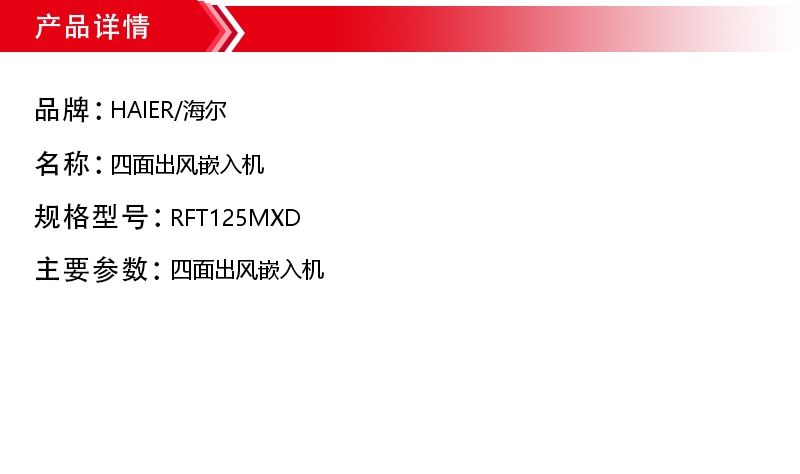 产品详情

品牌：HAIER/海尔

名称：四面出风嵌入机

规格型号：RFT125MXD

主要参数：四面出风嵌入机